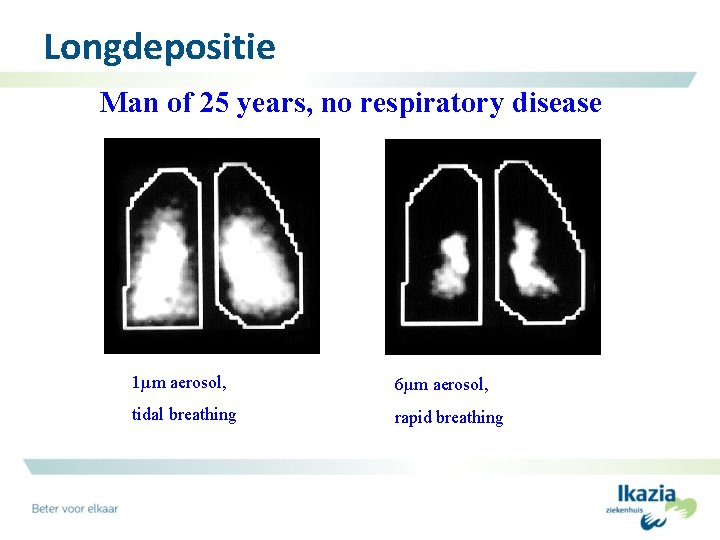 Longdepositie

Man of 25 years, no respiratory disease

1μm aerosol,
tidal breathing

6μm aerosol,
rapid breathing

Beter voor elkaar

Ikazia
ziekenhuis